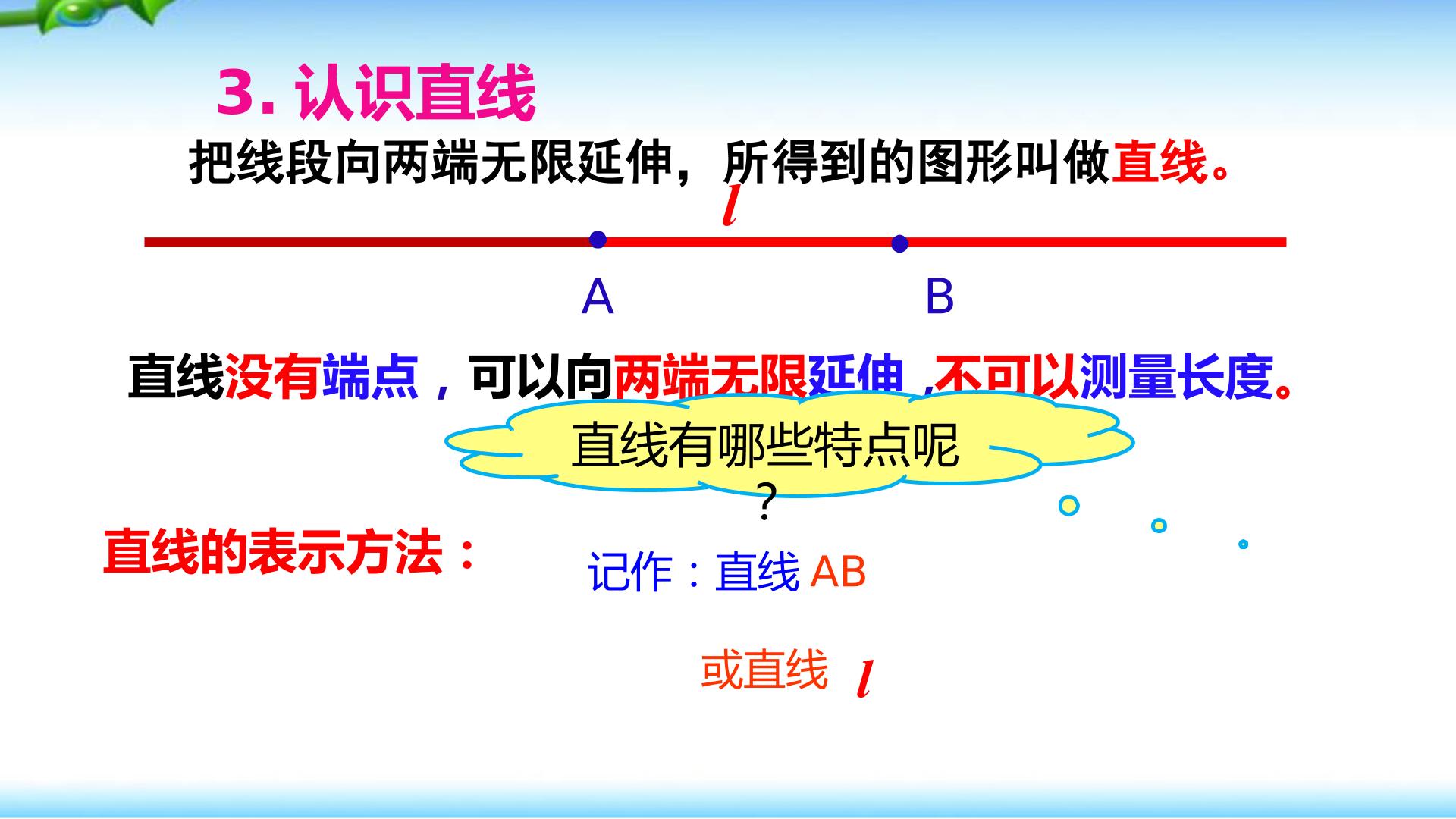 3. 认识直线

把线段向两端无限延伸，所得到的图形叫做直线。

$l$

A B

直线没有端点，可以向两端无限延伸，不可以测量长度。

直线有哪些特点呢？

直线的表示方法：

记作：直线 AB

或直线 $l$